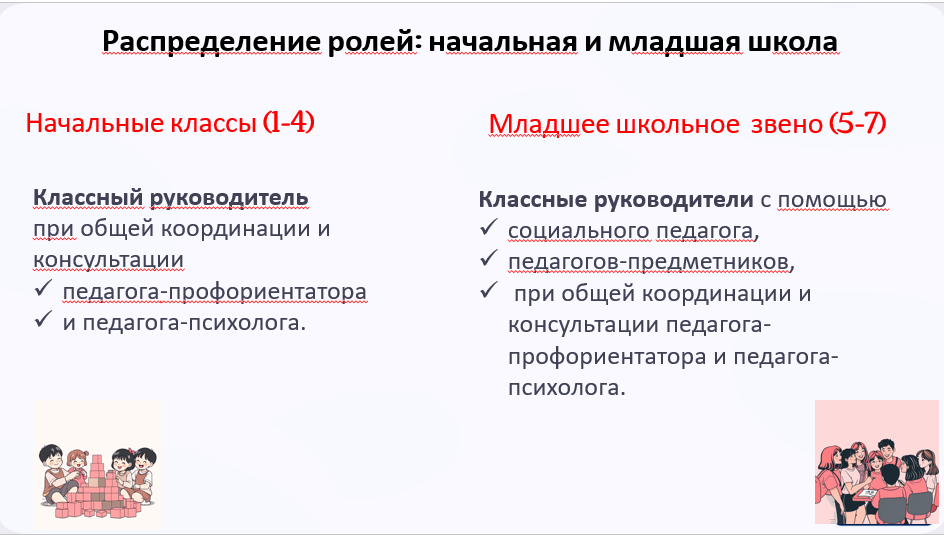 Распределение ролей: начальная и младшая школа

Начальные классы (1-4)

Классный руководитель при общей координации и консультации
✓ педагога-профориентатора
✓ и педагога-психолога.

Младшее школьное звено (5-7)

Классные руководители с помощью
✓ социального педагога,
✓ педагогов-предметников,
✓ при общей координации и консультации педагога-профориентатора и педагога-психолога.